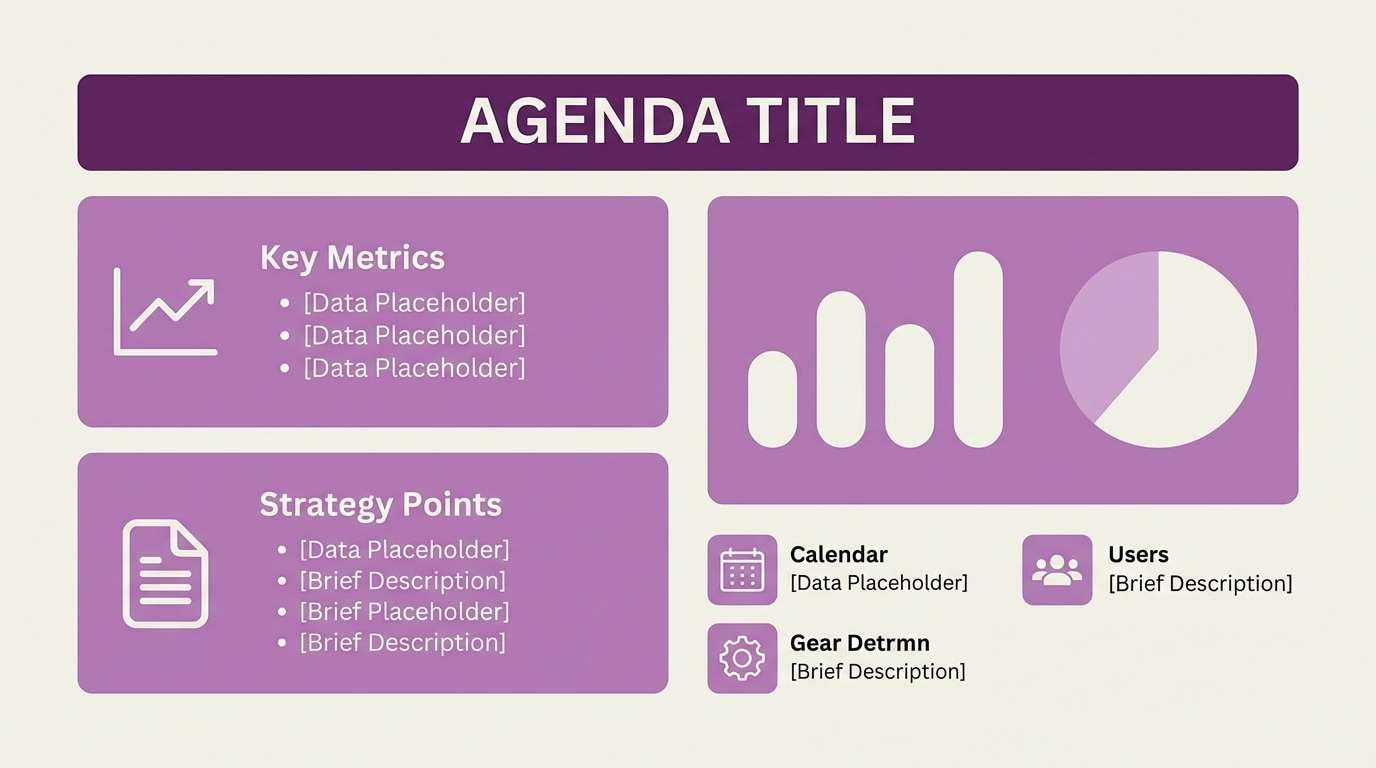 AGENDA TITLE

Key Metrics
• [Data Placeholder]
• [Data Placeholder]
• [Data Placeholder]

Strategy Points
• [Data Placeholder]
• [Brief Description]
• [Brief Placeholder]
• [Brief Description]

Calendar
[Data Placeholder]

Users
[Brief Description]

Gear Detrmn
[Brief Description]